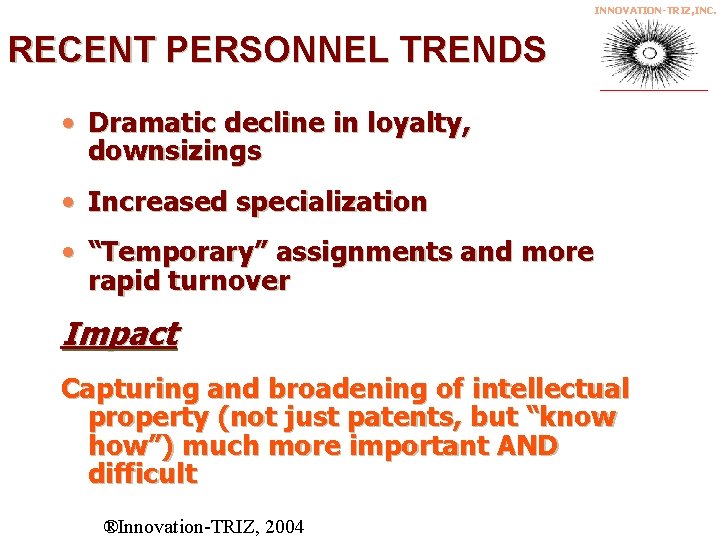 INNOVATION-TRIZ,INC.

RECENT PERSONNEL TRENDS

• Dramatic decline in loyalty, downsizings

• Increased specialization

• “Temporary” assignments and more rapid turnover

Impact

Capturing and broadening of intellectual property (not just patents, but “know how”) much more important AND difficult

®Innovation-TRIZ, 2004